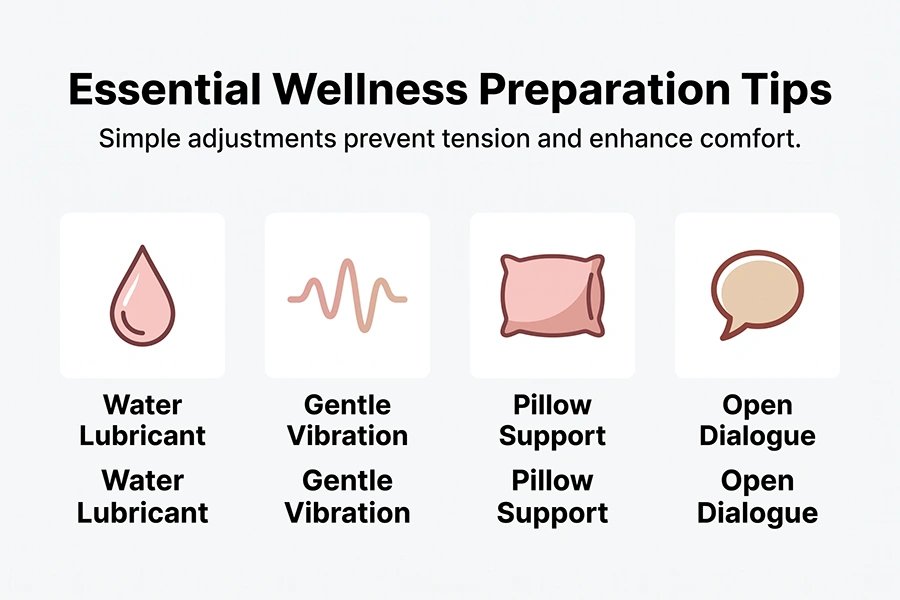 Essential Wellness Preparation Tips

Simple adjustments prevent tension and enhance comfort.

Water Lubricant

Water Lubricant

Gentle Vibration

Gentle Vibration

Pillow Support

Pillow Support

Open Dialogue

Open Dialogue